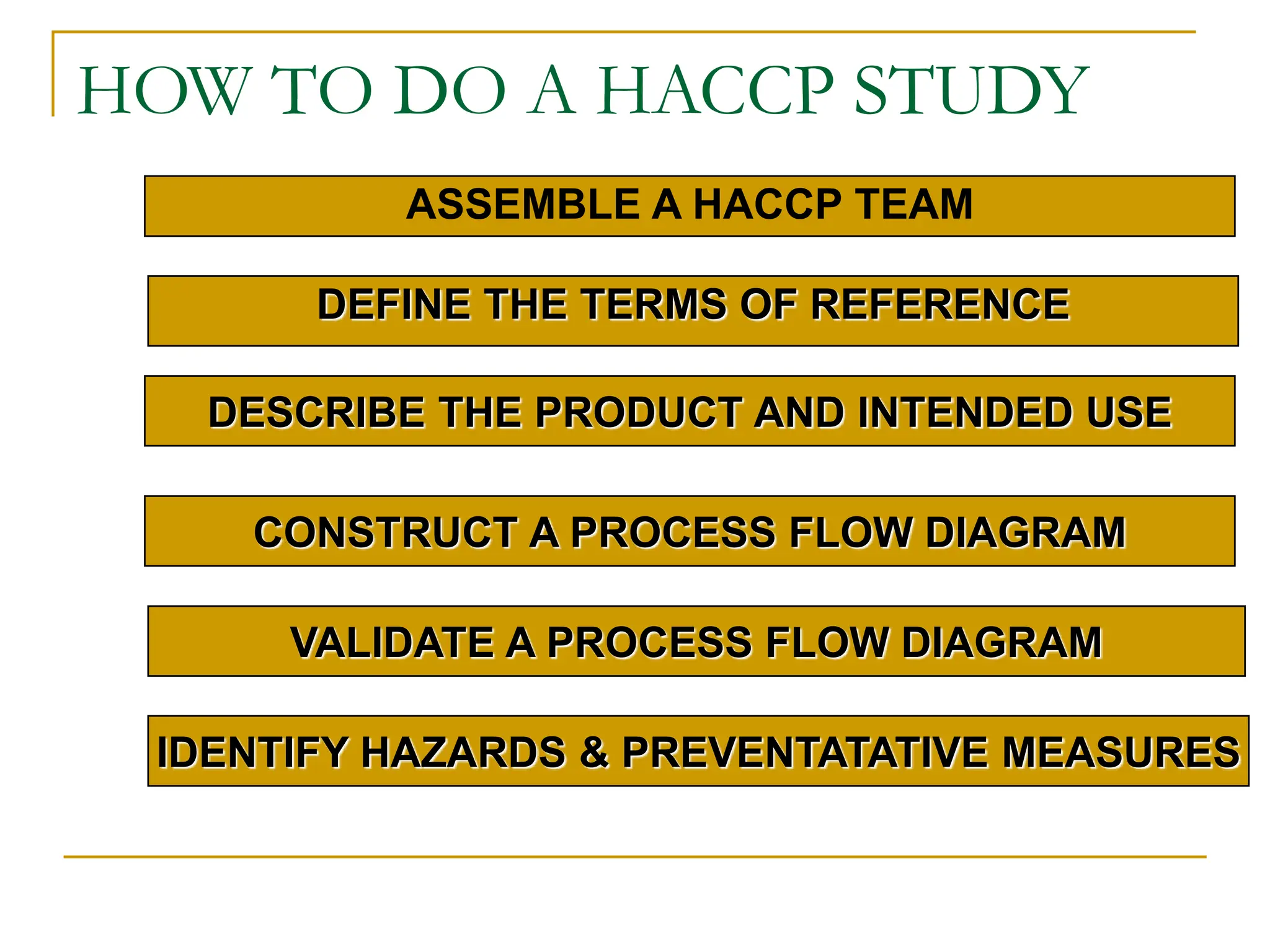 HOW TO DO A HACCP STUDY

ASSEMBLE A HACCP TEAM

DEFINE THE TERMS OF REFERENCE

DESCRIBE THE PRODUCT AND INTENDED USE

CONSTRUCT A PROCESS FLOW DIAGRAM

VALIDATE A PROCESS FLOW DIAGRAM

IDENTIFY HAZARDS & PREVENTATATIVE MEASURES